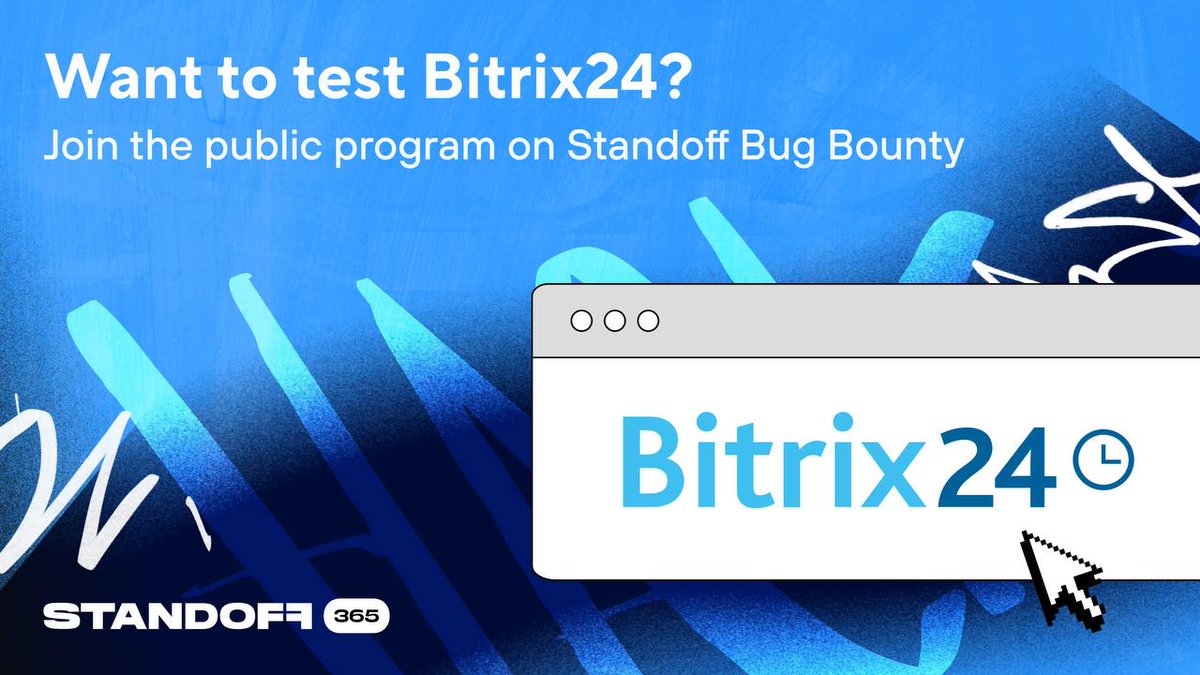 Want to test Bitrix24?
Join the public program on Standoff Bug Bounty

Bitrix24

STANDOFF 365